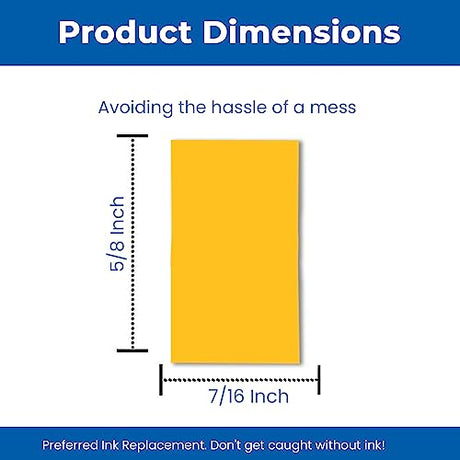 Product Dimensions

Avoiding the hassle of a mess

5/8 Inch

7/16 Inch

Preferred Ink Replacement. Don't get caught without ink!